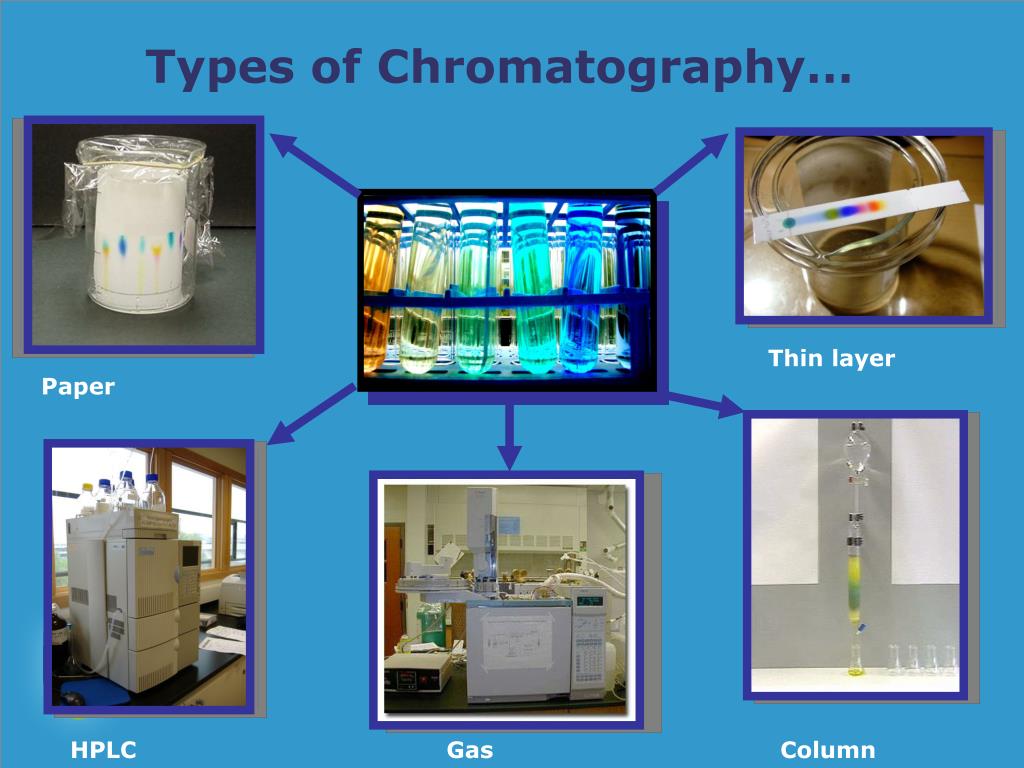 Types of Chromatography…

Paper

Thin layer

HPLC

Gas

Column